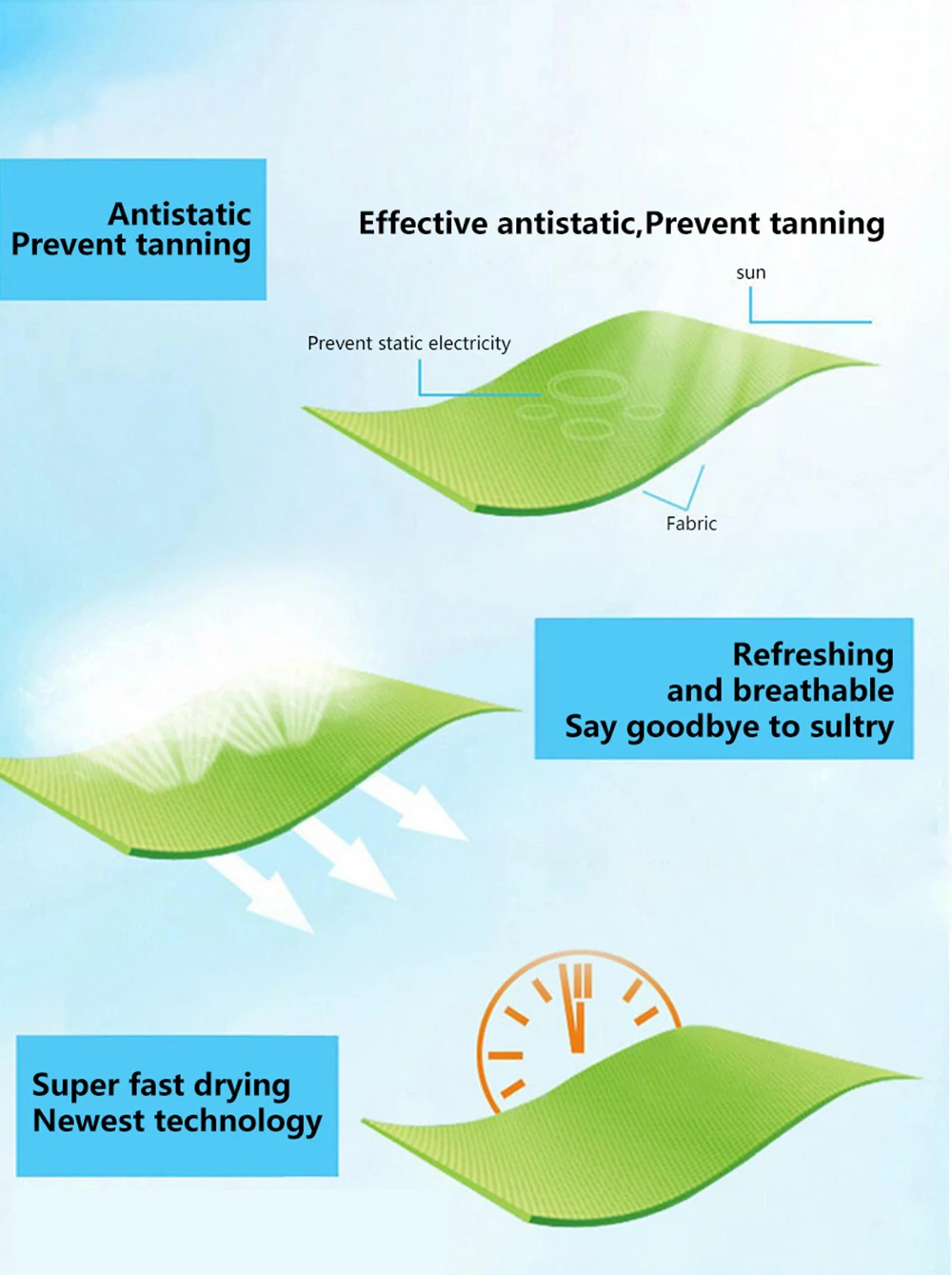 Antistatic
Prevent tanning

Effective antistatic,Prevent tanning

sun

Prevent static electricity

Fabric

Refreshing
and breathable
Say goodbye to sultry

Super fast drying
Newest technology